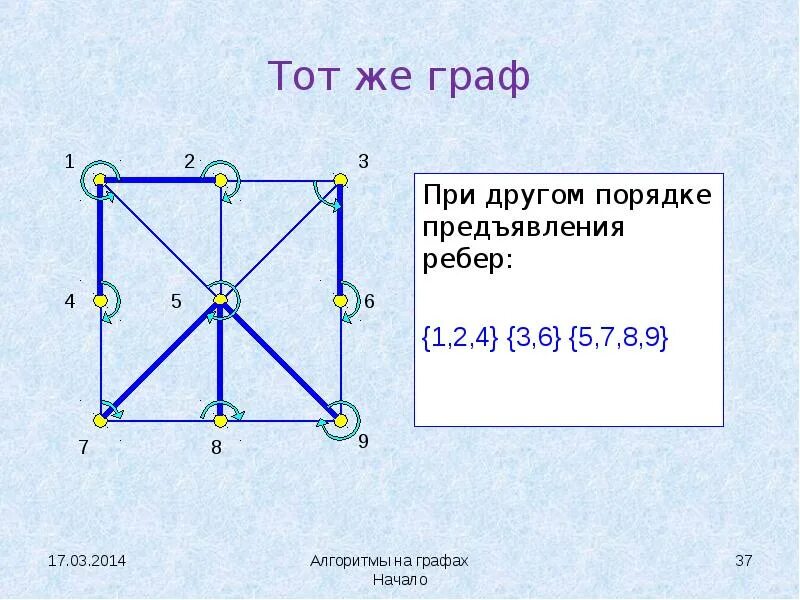 Тот же граф

1
2
3
4
5
6
7
8
9

При другом порядке предъявления ребер:

{1,2,4} {3,6} {5,7,8,9}

17.03.2014

Алгоритмы на графах
Начало

37